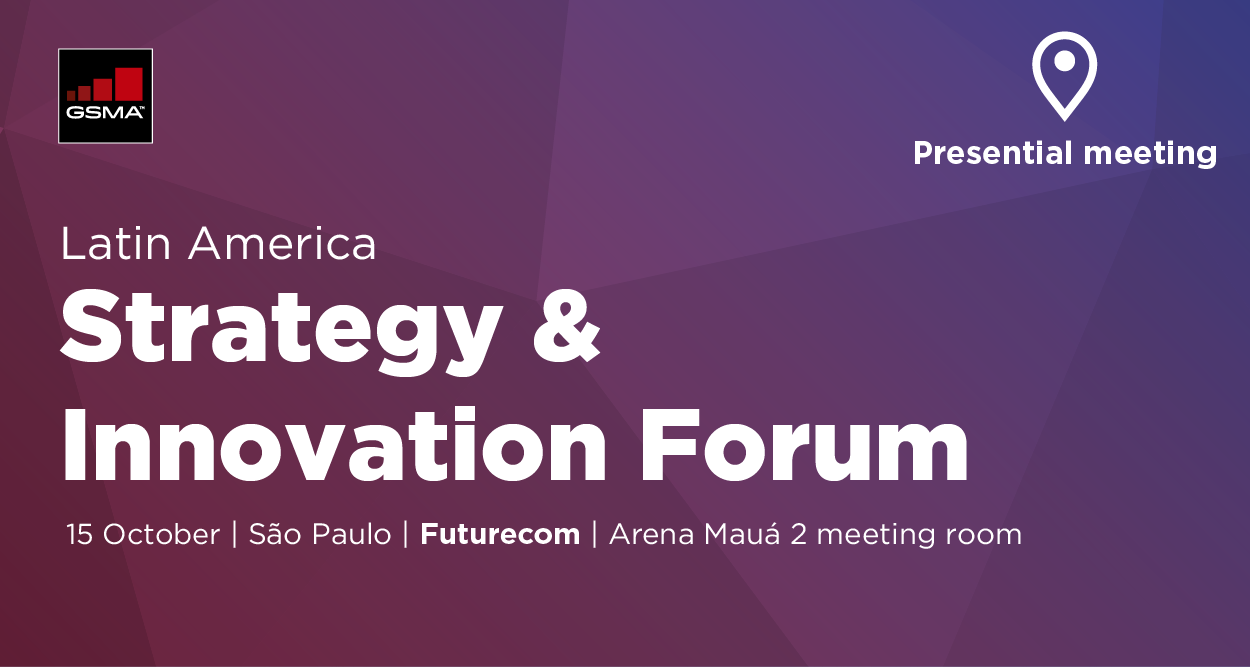 GSMA™

Presential meeting

Latin America
Strategy & Innovation Forum

15 October | São Paulo | Futurecom | Arena Mauá 2 meeting room